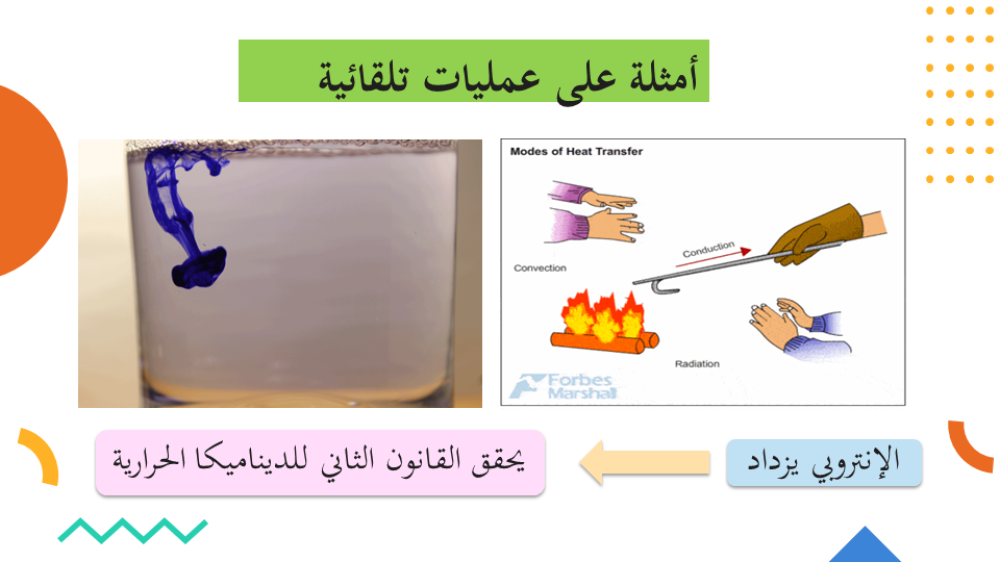 أمثلة على عمليات تلقائية

Modes of Heat Transfer

Convection

Conduction

Radiation

Forbes Marshall

الإنتروبي يزداد

يحقق القانون الثاني للديناميكا الحرارية